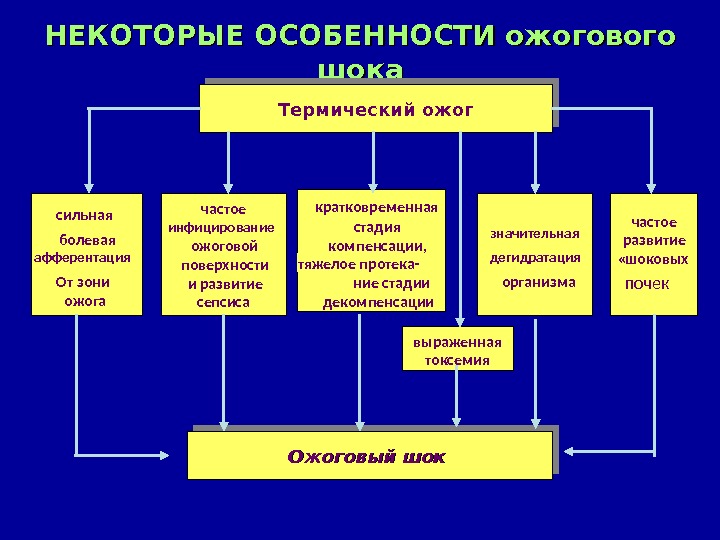 НЕКОТОРЫЕ ОСОБЕННОСТИ ожогового шока

Термический ожог

сильная болевая афферентация От зони ожога

частое инфицирование ожоговой поверхности и развитие сепсиса

кратковременная стадия компенсации, тяжелое протекание стадии декомпенсации

значительная дегидратация организма

частое развитие «шоковых почек

выраженная токсемия

Ожоговый шок